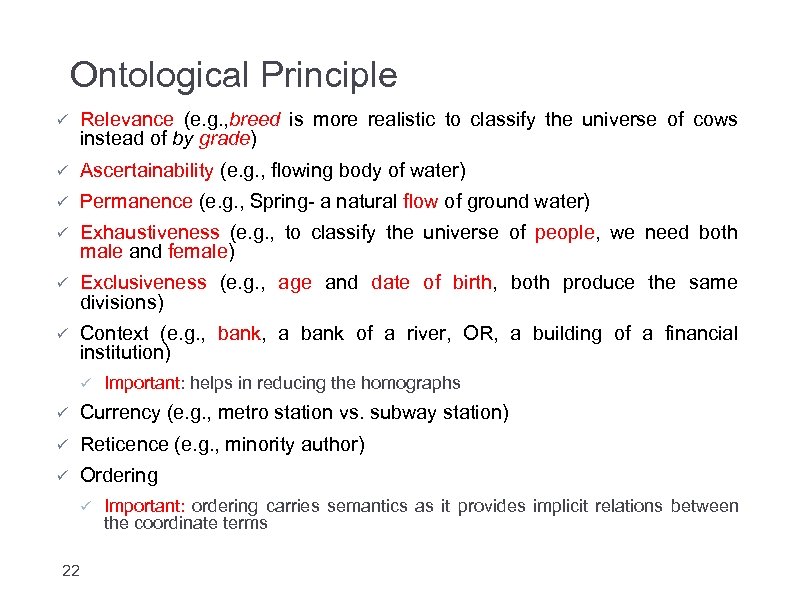 Ontological Principle

✓ Relevance (e.g.,breed is more realistic to classify the universe of cows instead of by grade)

✓ Ascertainability (e.g., flowing body of water)

✓ Permanence (e.g., Spring- a natural flow of ground water)

✓ Exhaustiveness (e.g., to classify the universe of people, we need both male and female)

✓ Exclusiveness (e.g., age and date of birth, both produce the same divisions)

✓ Context (e.g., bank, a bank of a river, OR, a building of a financial institution)

✓ Important: helps in reducing the homographs

✓ Currency (e.g., metro station vs. subway station)

✓ Reticence (e.g., minority author)

✓ Ordering

✓ Important: ordering carries semantics as it provides implicit relations between the coordinate terms

22